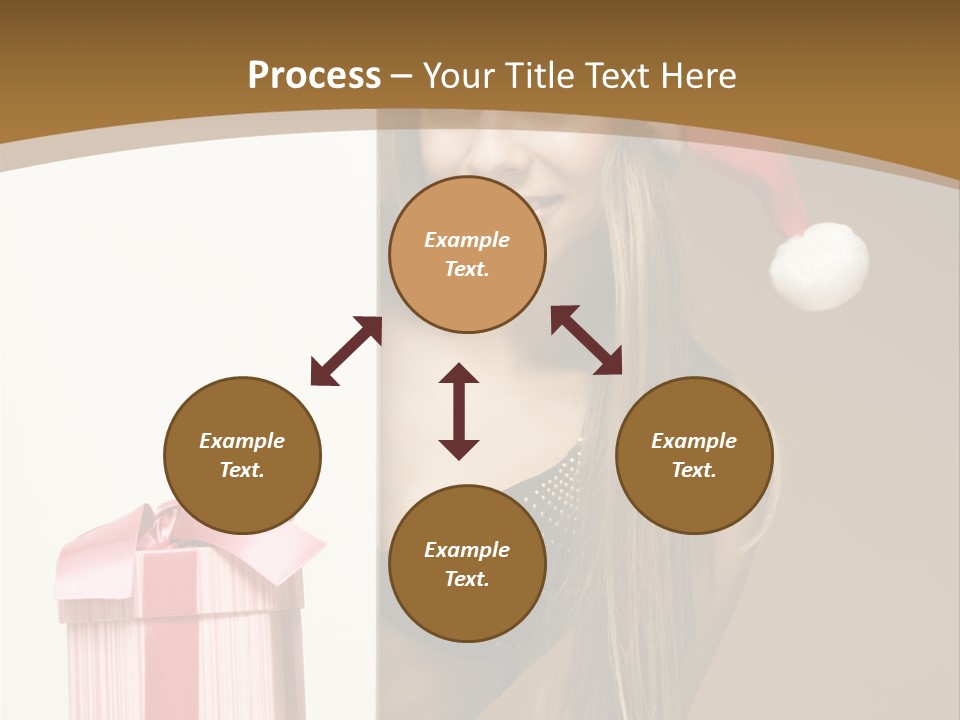 Process – Your Title Text Here

Example Text.

Example Text.

Example Text.

Example Text.